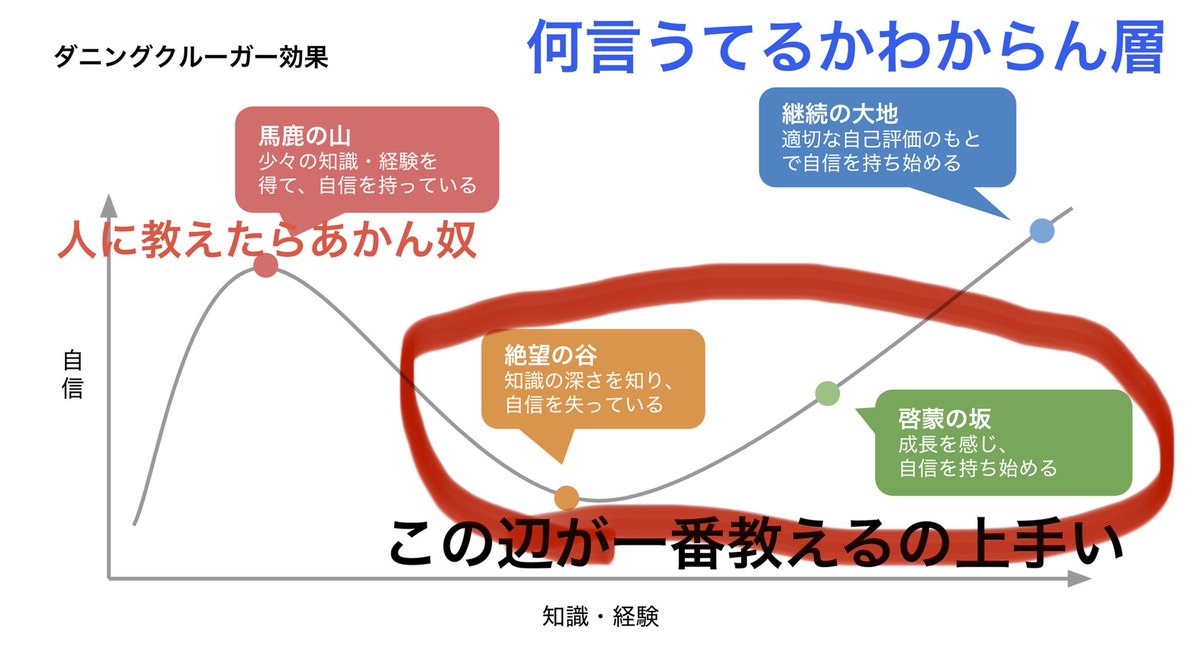 ダニングクルーガー効果

何言うてるかわからん層

馬鹿の山
少々の知識・経験を得て、自信を持っている

人に教えたらあかん奴

継続の大地
適切な自己評価のもとで自信を持ち始める

自信

絶望の谷
知識の深さを知り、自信を失っている

啓蒙の坂
成長を感じ、自信を持ち始める

この辺が一番教えるの上手い

知識・経験